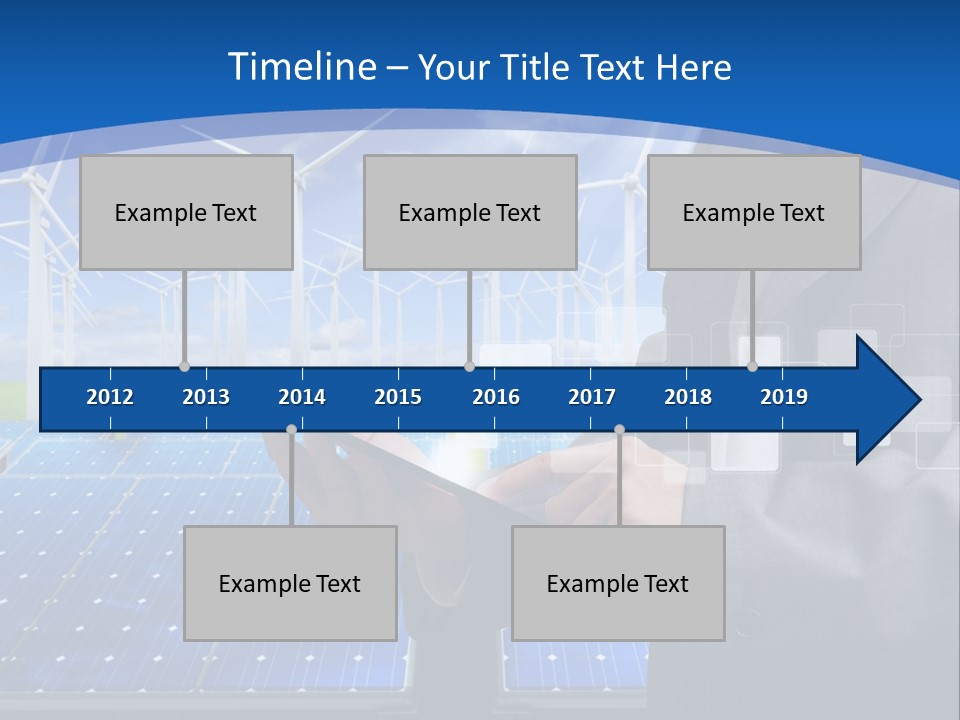 Timeline – Your Title Text Here

Example Text

Example Text

Example Text

2012 2013 2014 2015 2016 2017 2018 2019

Example Text

Example Text